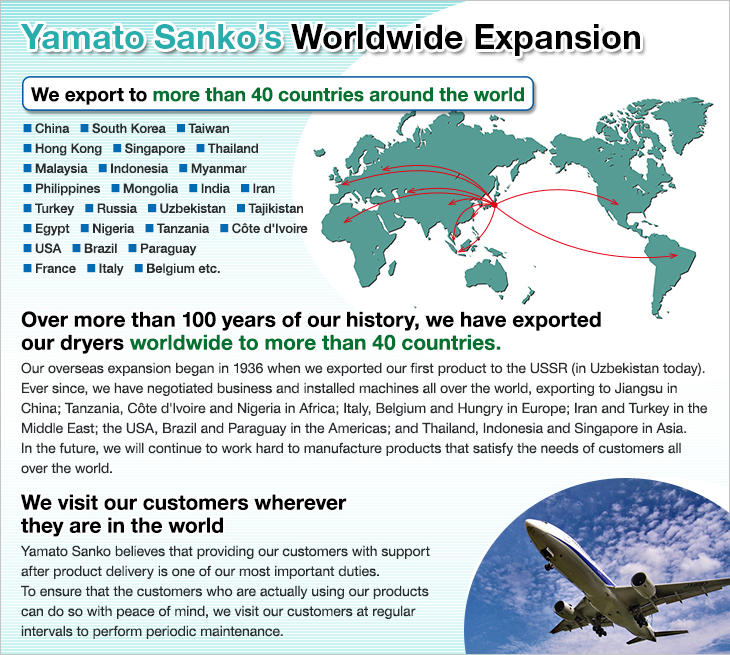 Yamato Sanko's Worldwide Expansion

We export to more than 40 countries around the world

■ China ■ South Korea ■ Taiwan
■ Hong Kong ■ Singapore ■ Thailand
■ Malaysia ■ Indonesia ■ Myanmar
■ Philippines ■ Mongolia ■ India ■ Iran
■ Turkey ■ Russia ■ Uzbekistan ■ Tajikistan
■ Egypt ■ Nigeria ■ Tanzania ■ Côte d'Ivoire
■ USA ■ Brazil ■ Paraguay
■ France ■ Italy ■ Belgium etc.

Over more than 100 years of our history, we have exported our dryers worldwide to more than 40 countries.

Our overseas expansion began in 1936 when we exported our first product to the USSR (in Uzbekistan today). Ever since, we have negotiated business and installed machines all over the world, exporting to Jiangsu in China; Tanzania, Côte d'Ivoire and Nigeria in Africa; Italy, Belgium and Hungry in Europe; Iran and Turkey in the Middle East; the USA, Brazil and Paraguay in the Americas; and Thailand, Indonesia and Singapore in Asia.
In the future, we will continue to work hard to manufacture products that satisfy the needs of customers all over the world.

We visit our customers wherever they are in the world

Yamato Sanko believes that providing our customers with support after product delivery is one of our most important duties.
To ensure that the customers who are actually using our products can do so with peace of mind, we visit our customers at regular intervals to perform periodic maintenance.